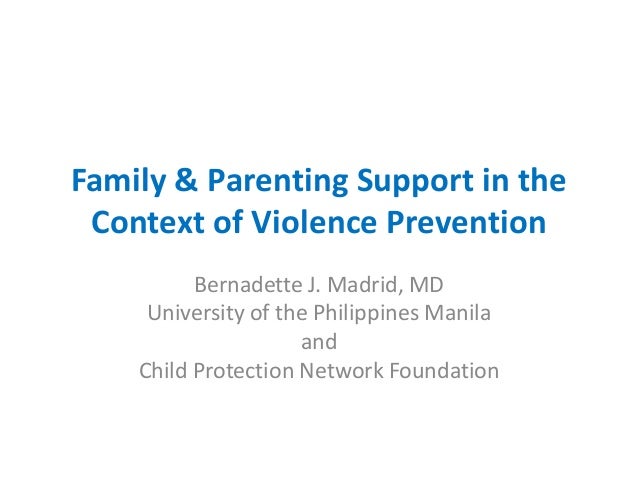 Family & Parenting Support in the Context of Violence Prevention

Bernadette J. Madrid, MD
University of the Philippines Manila
and
Child Protection Network Foundation